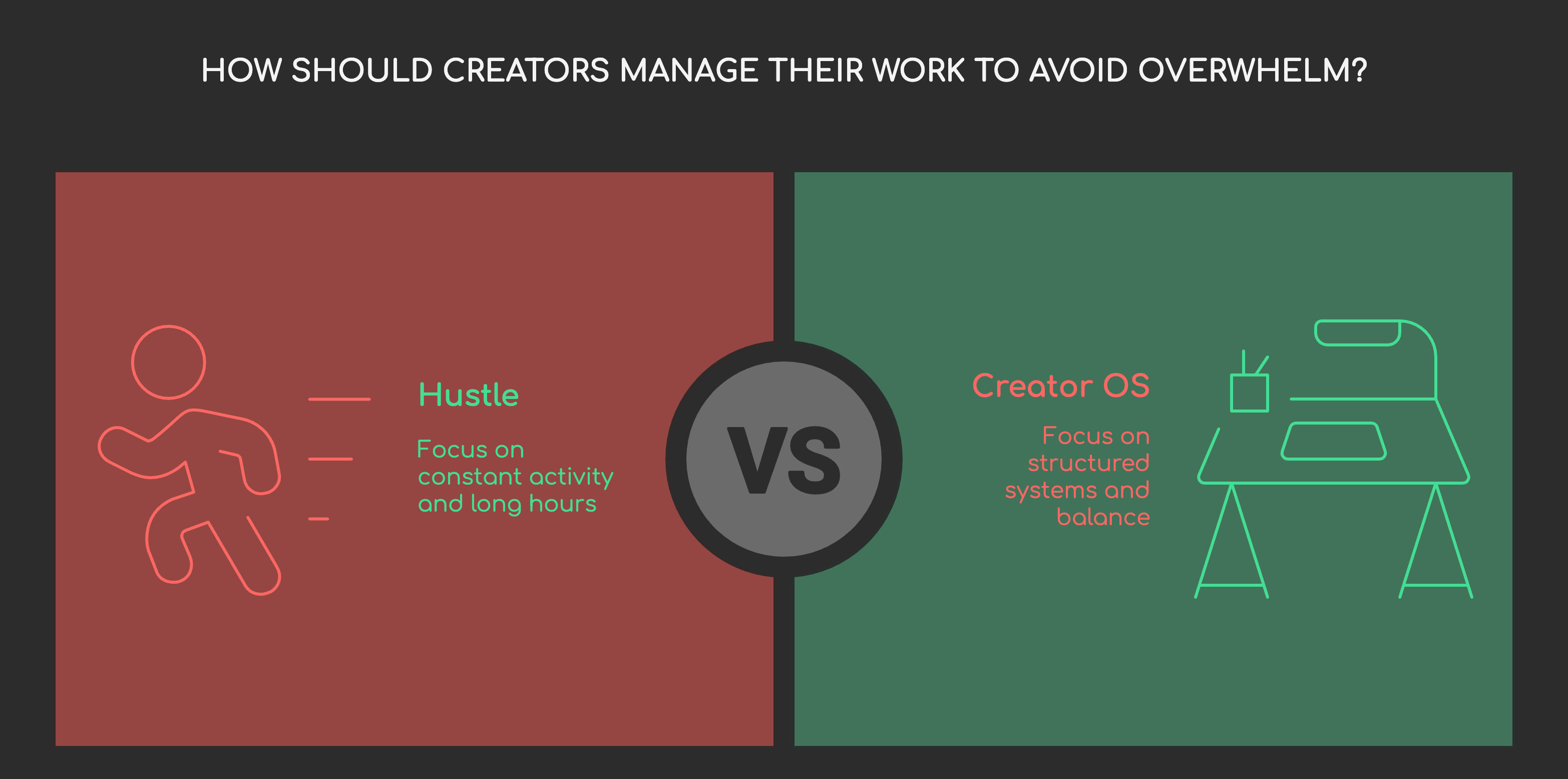 HOW SHOULD CREATORS MANAGE THEIR WORK TO AVOID OVERWHELM?

Hustle

Focus on constant activity and long hours

VS

Creator OS

Focus on structured systems and balance